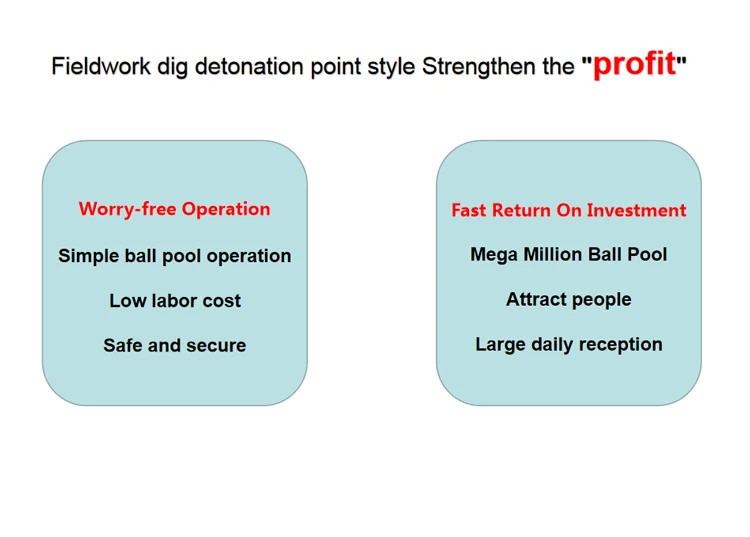 Fieldwork dig detonation point style Strengthen the "profit"

Worry-free Operation

Simple ball pool operation

Low labor cost

Safe and secure

Fast Return On Investment

Mega Million Ball Pool

Attract people

Large daily reception